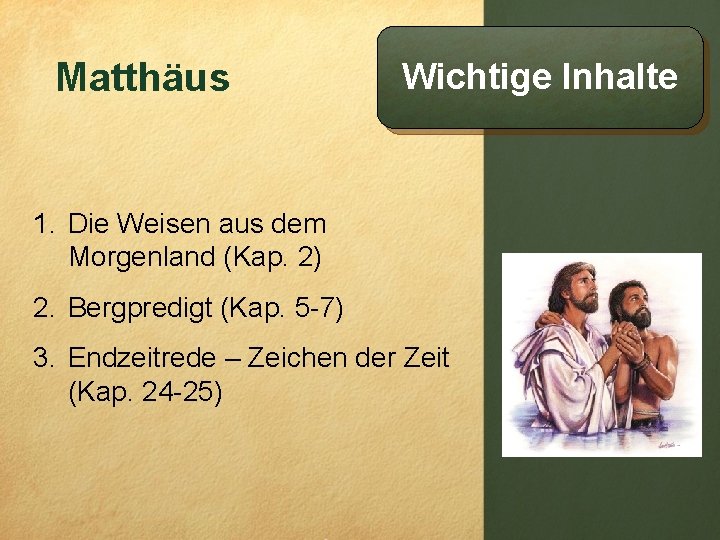 Matthäus

Wichtige Inhalte

1. Die Weisen aus dem Morgenland (Kap. 2)
2. Bergpredigt (Kap. 5-7)
3. Endzeitrede – Zeichen der Zeit (Kap. 24-25)